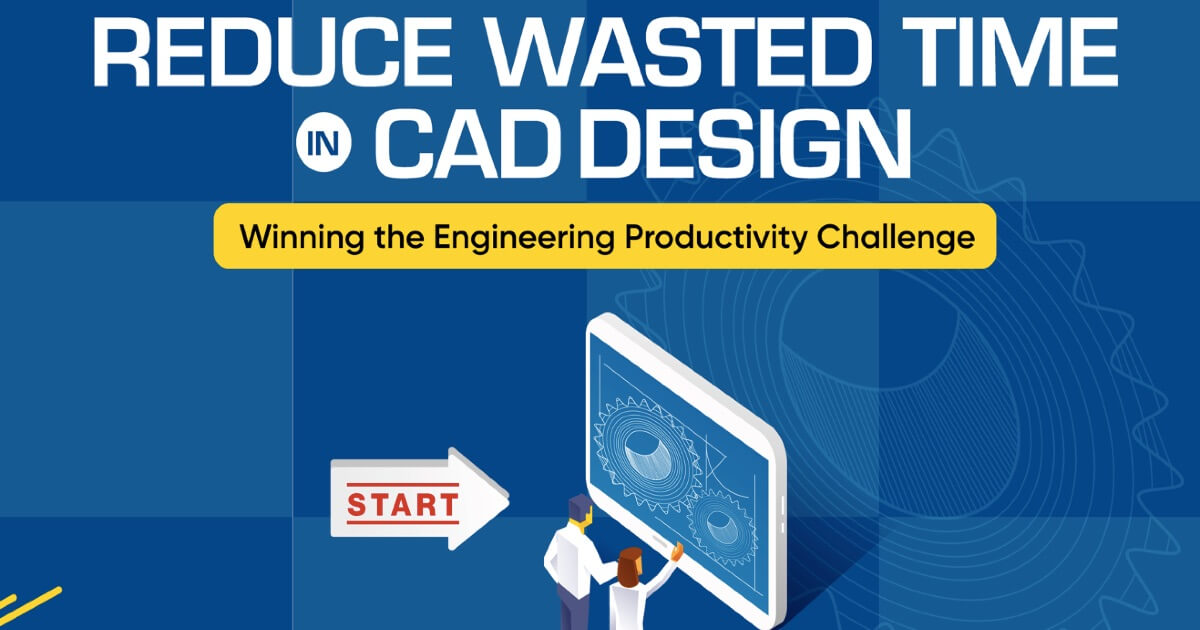 REDUCE WASTED TIME IN CAD DESIGN

Winning the Engineering Productivity Challenge

START